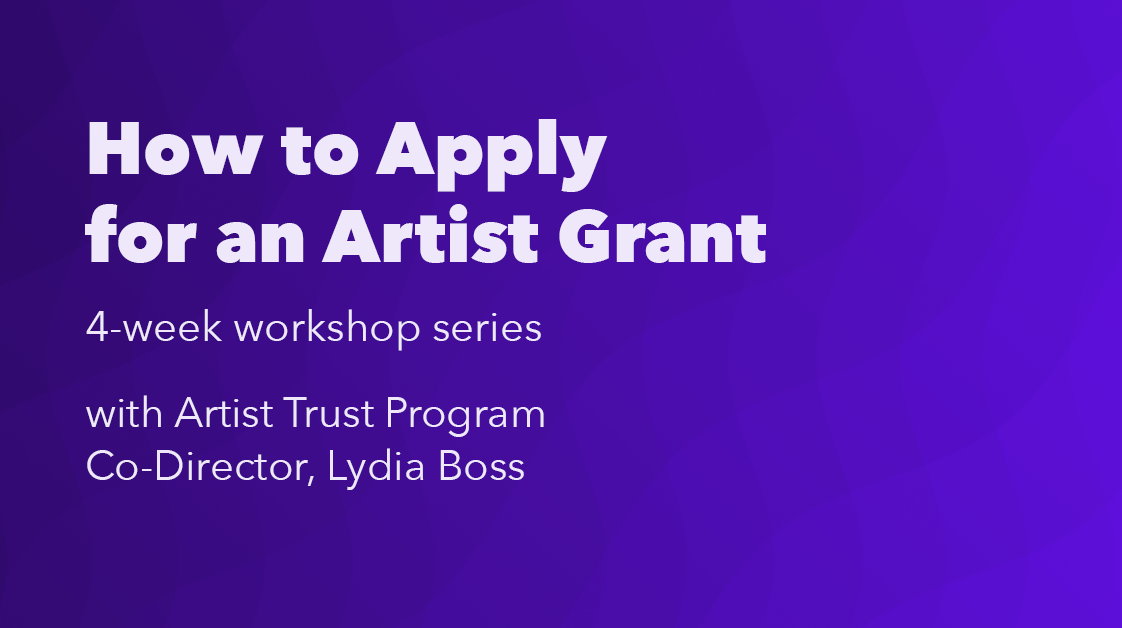 How to Apply for an Artist Grant

4-week workshop series

with Artist Trust Program Co-Director, Lydia Boss